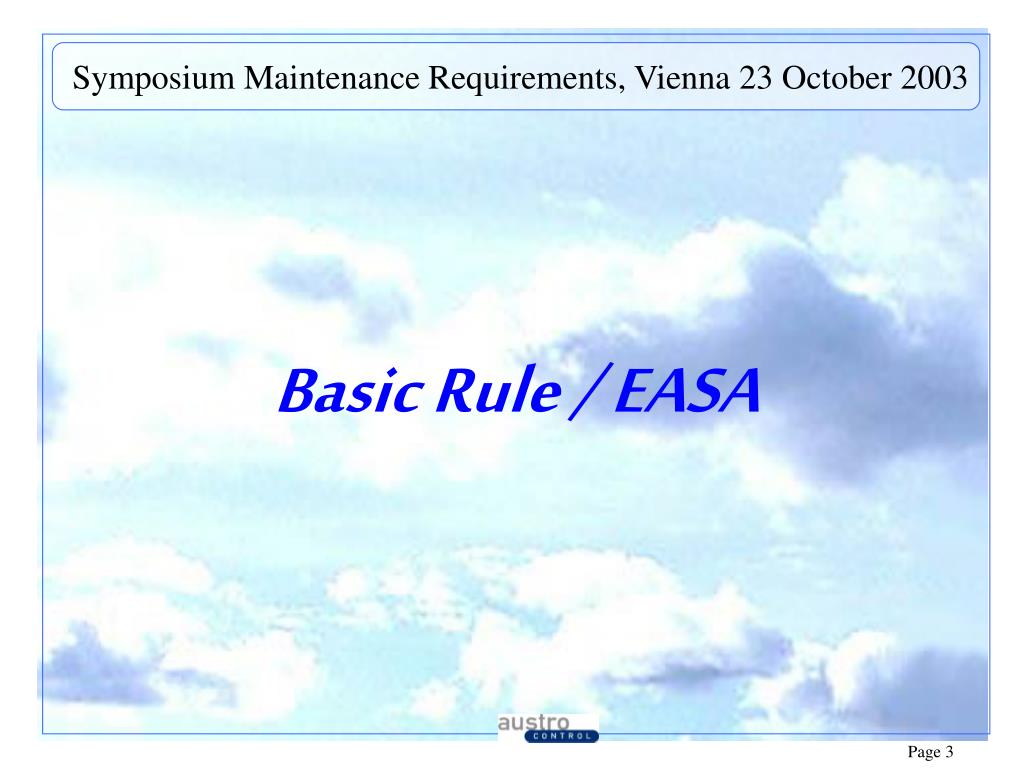 Symposium Maintenance Requirements, Vienna 23 October 2003

Basic Rule / EASA

austro
CONTROL

Page 3